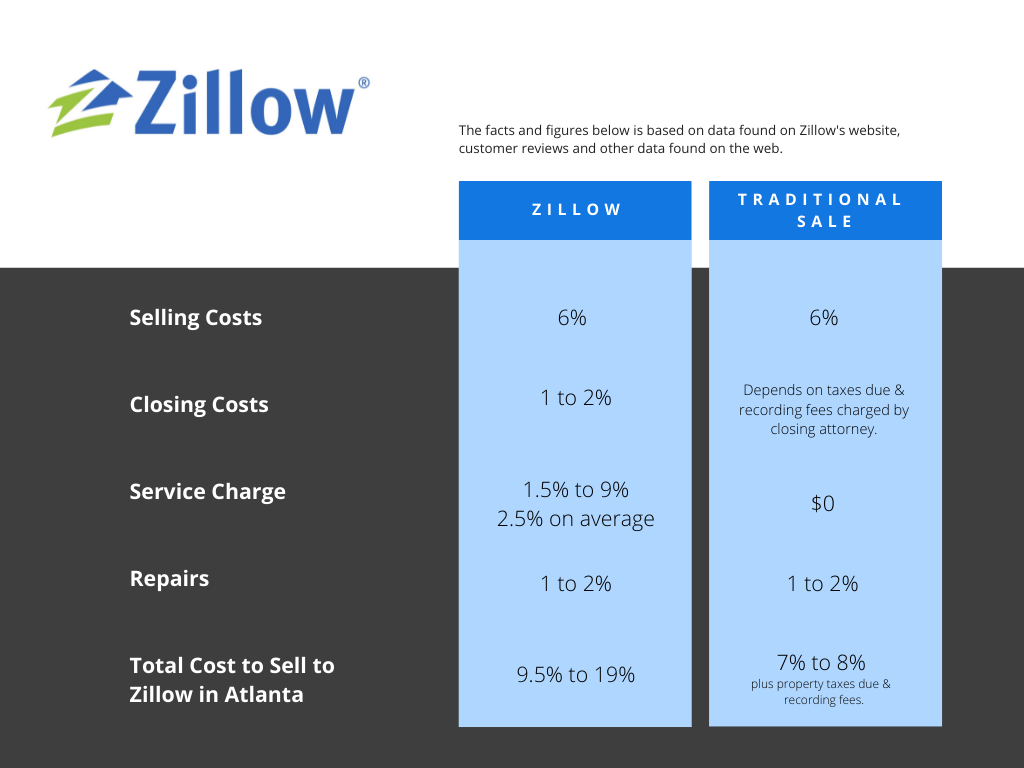 Zillow®

The facts and figures below is based on data found on Zillow's website, customer reviews and other data found on the web.

| | ZILLOW | TRADITIONAL SALE |
|---|---|---|
| Selling Costs | 6% | 6% |
| Closing Costs | 1 to 2% | Depends on taxes due & recording fees charged by closing attorney. |
| Service Charge | 1.5% to 9% 2.5% on average | $0 |
| Repairs | 1 to 2% | 1 to 2% |
| Total Cost to Sell to Zillow in Atlanta | 9.5% to 19% | 7% to 8% plus property taxes due & recording fees. |